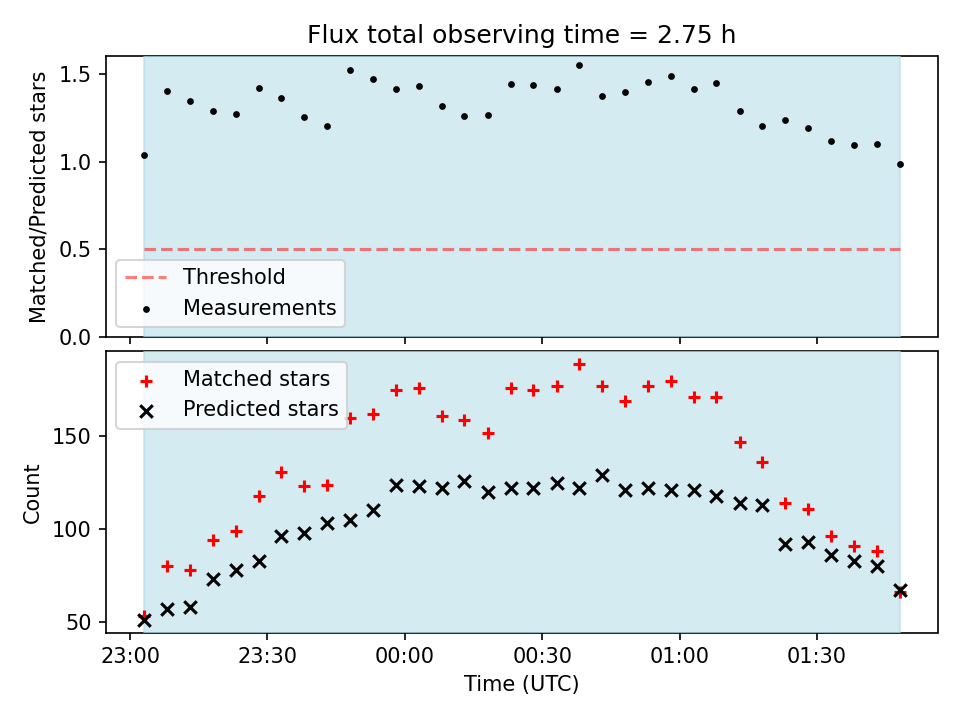 Flux total observing time = 2.75 h

Matched/Predicted stars

1.5
1.0
0.5
0.0

Threshold
Measurements

Matched stars
Predicted stars

Count

150
100
50

23:00
23:30
00:00
00:30
01:00
01:30

Time (UTC)